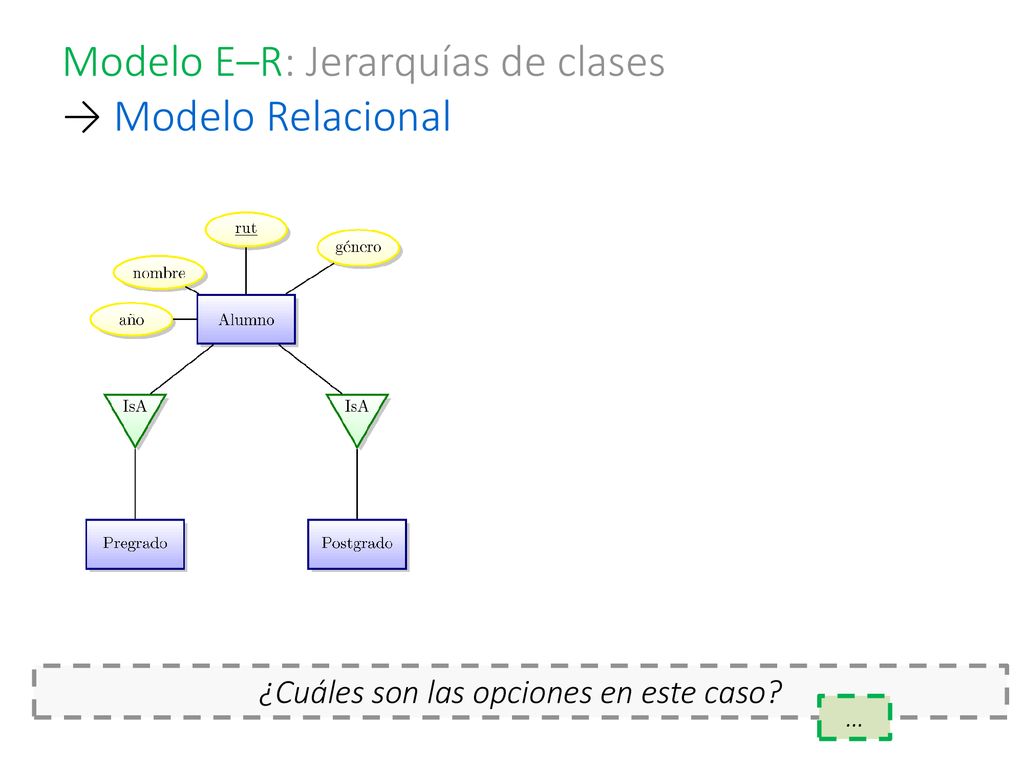 Modelo E–R: Jerarquías de clases
→ Modelo Relacional

rut
género
nombre
año
Alumno
IsA
IsA
Pregrado
Postgrado

¿Cuáles son las opciones en este caso?
...